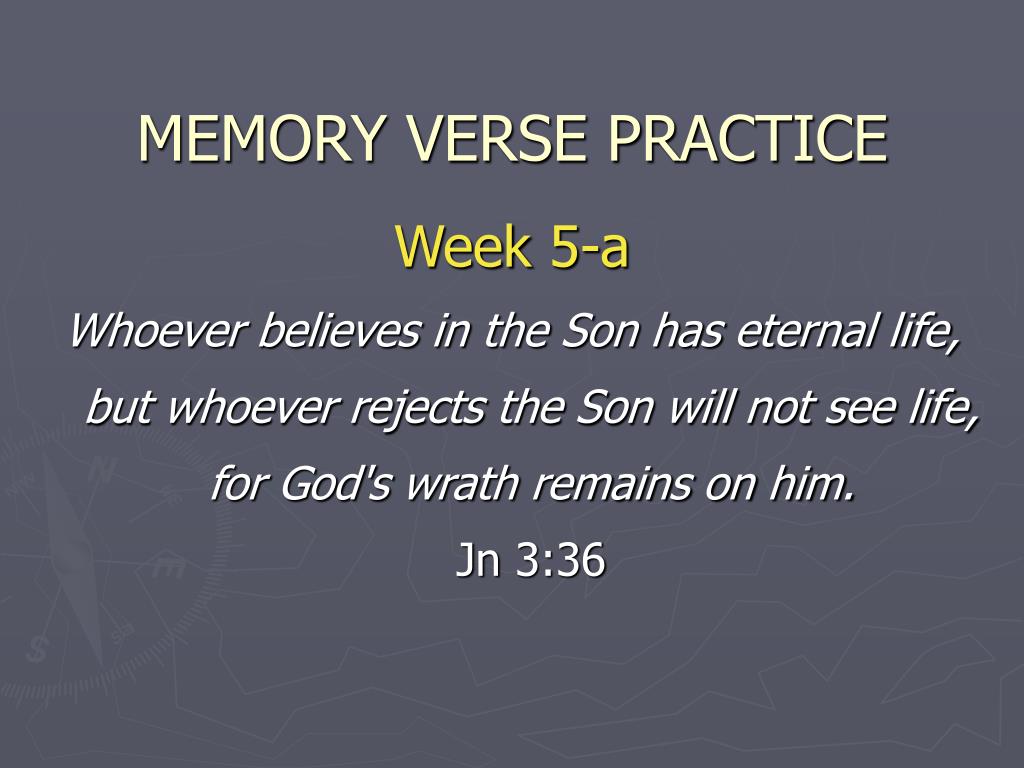 MEMORY VERSE PRACTICE

Week 5-a

Whoever believes in the Son has eternal life, but whoever rejects the Son will not see life, for God's wrath remains on him.

Jn 3:36